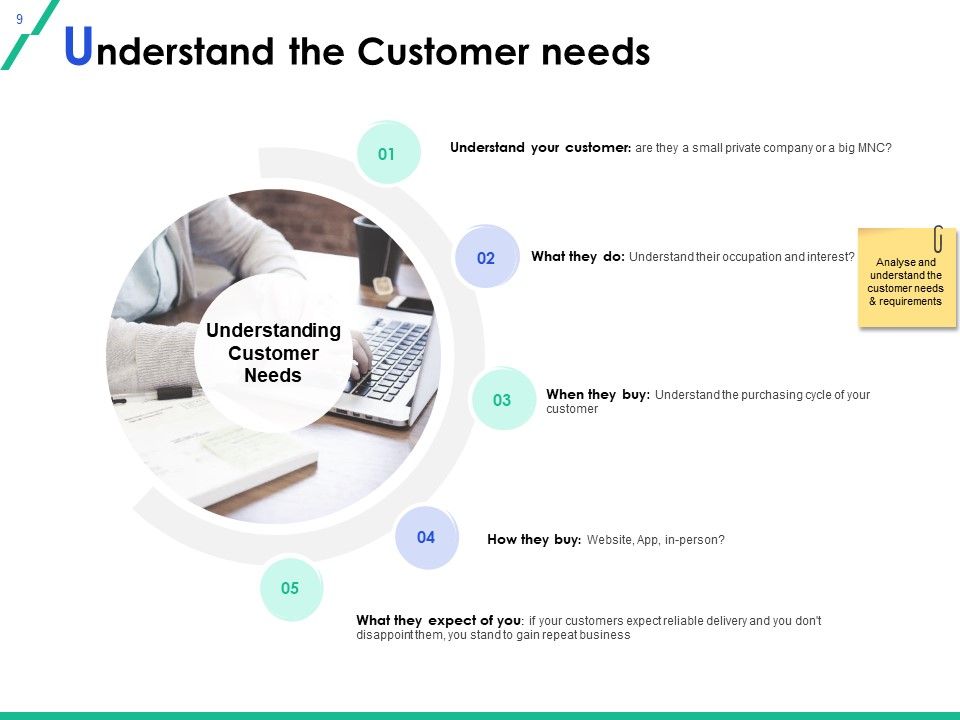 9

Understand the Customer needs

Understanding Customer Needs

01

Understand your customer: are they a small private company or a big MNC?

02

What they do: Understand their occupation and interest?

Analyse and understand the customer needs & requirements

03

When they buy: Understand the purchasing cycle of your customer

04

How they buy: Website, App, in-person?

05

What they expect of you: if your customers expect reliable delivery and you don't disappoint them, you stand to gain repeat business